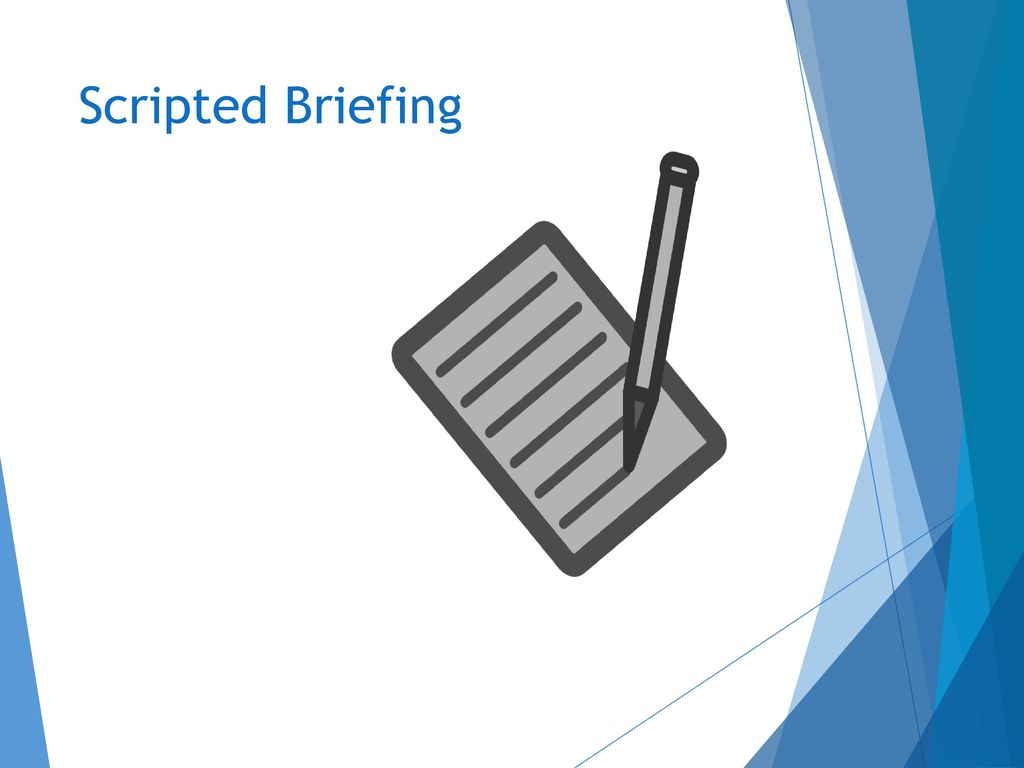 Scripted Briefing